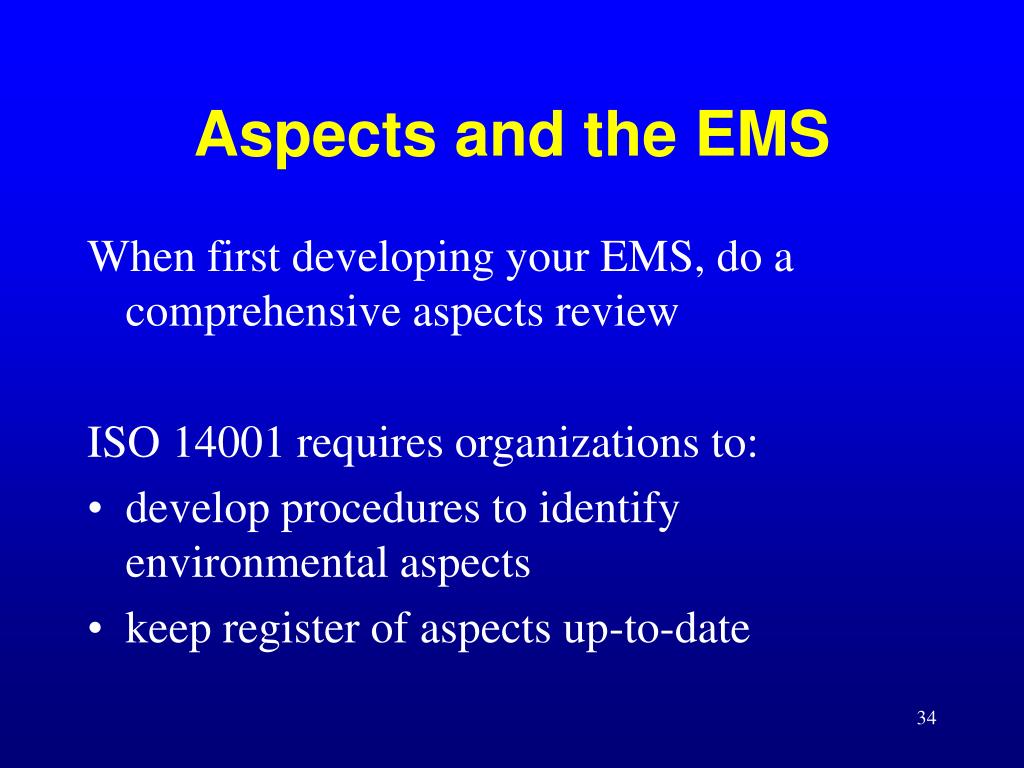 Aspects and the EMS

When first developing your EMS, do a comprehensive aspects review

ISO 14001 requires organizations to:
• develop procedures to identify environmental aspects
• keep register of aspects up-to-date

34